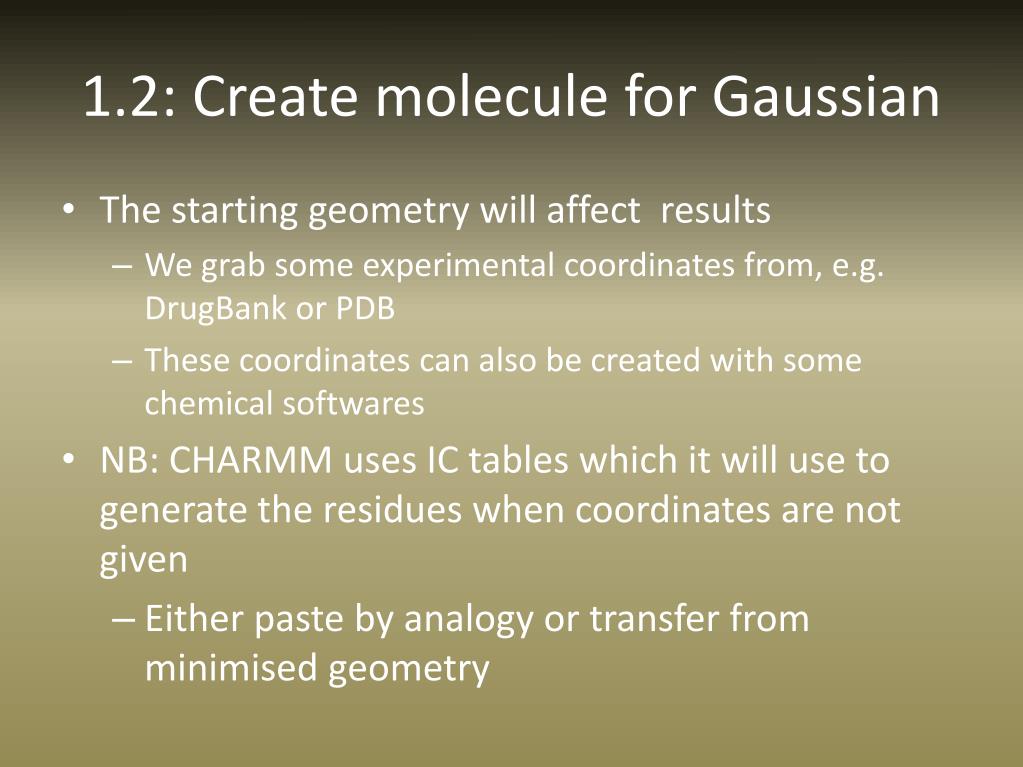 1.2: Create molecule for Gaussian

• The starting geometry will affect results
– We grab some experimental coordinates from, e.g. DrugBank or PDB
– These coordinates can also be created with some chemical softwares

• NB: CHARMM uses IC tables which it will use to generate the residues when coordinates are not given
– Either paste by analogy or transfer from minimised geometry